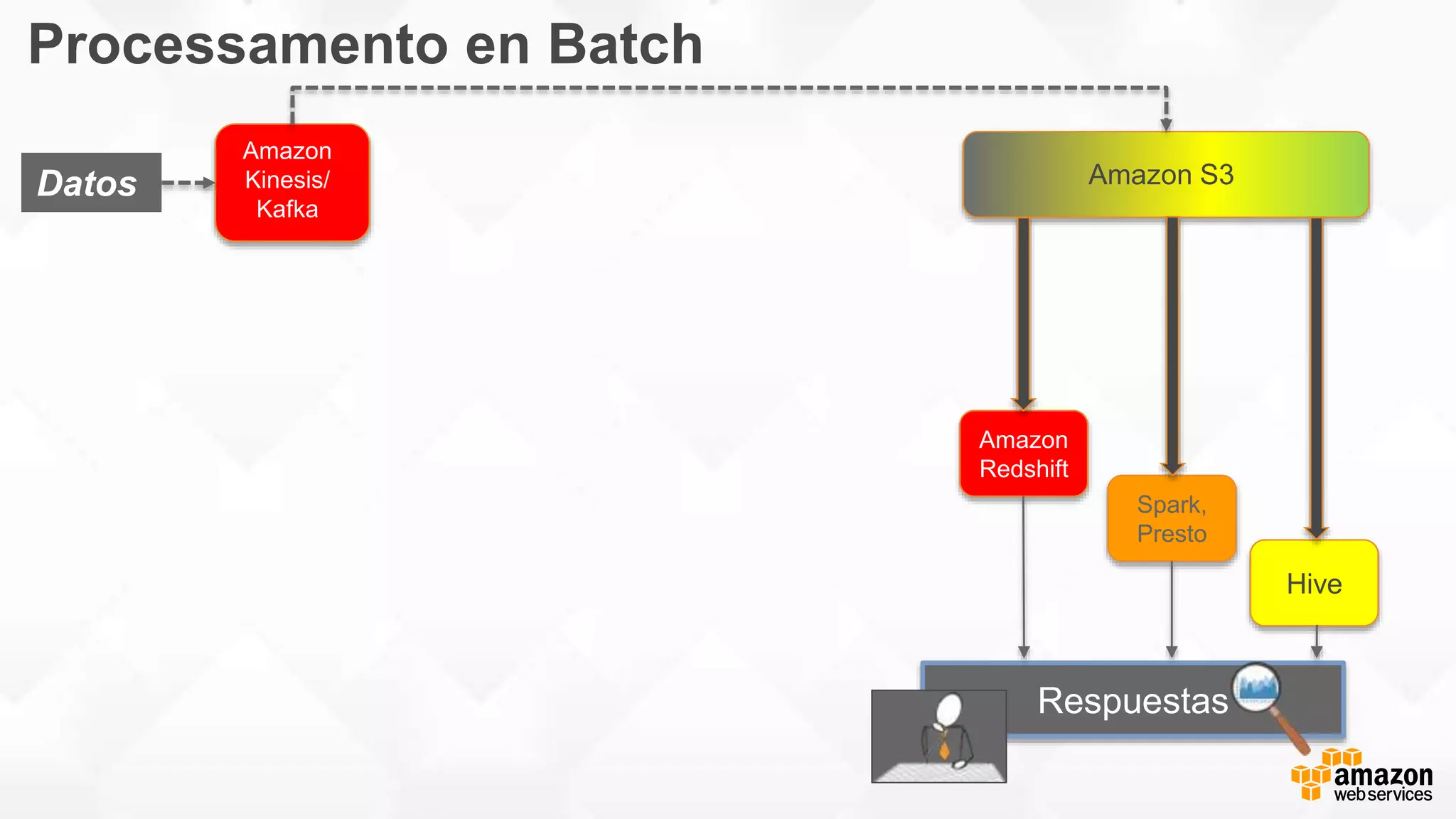 Processamento en Batch

Datos

Amazon Kinesis/ Kafka

Amazon S3

Amazon Redshift

Spark, Presto

Hive

Respuestas

amazon web services